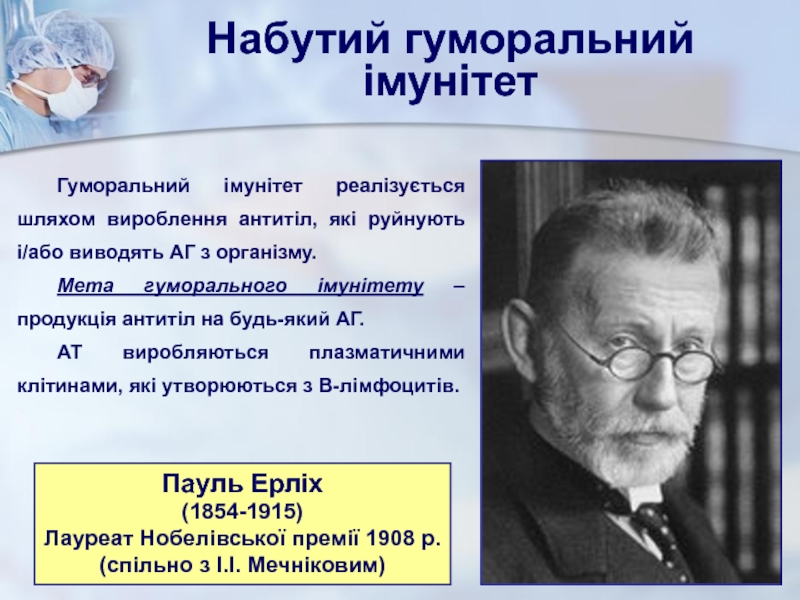 Набутий гуморальний імунітет

Гуморальний імунітет реалізується шляхом вироблення антитіл, які руйнують і/або виводять АГ з організму.

Мета гуморального імунітету – продукція антитіл на будь-який АГ.

АТ виробляються плазматичними клітинами, які утворюються з В-лімфоцитів.

Пауль Ерліх
(1854-1915)
Лауреат Нобелівської премії 1908 р.
(спільно з І.І. Мечніковим)